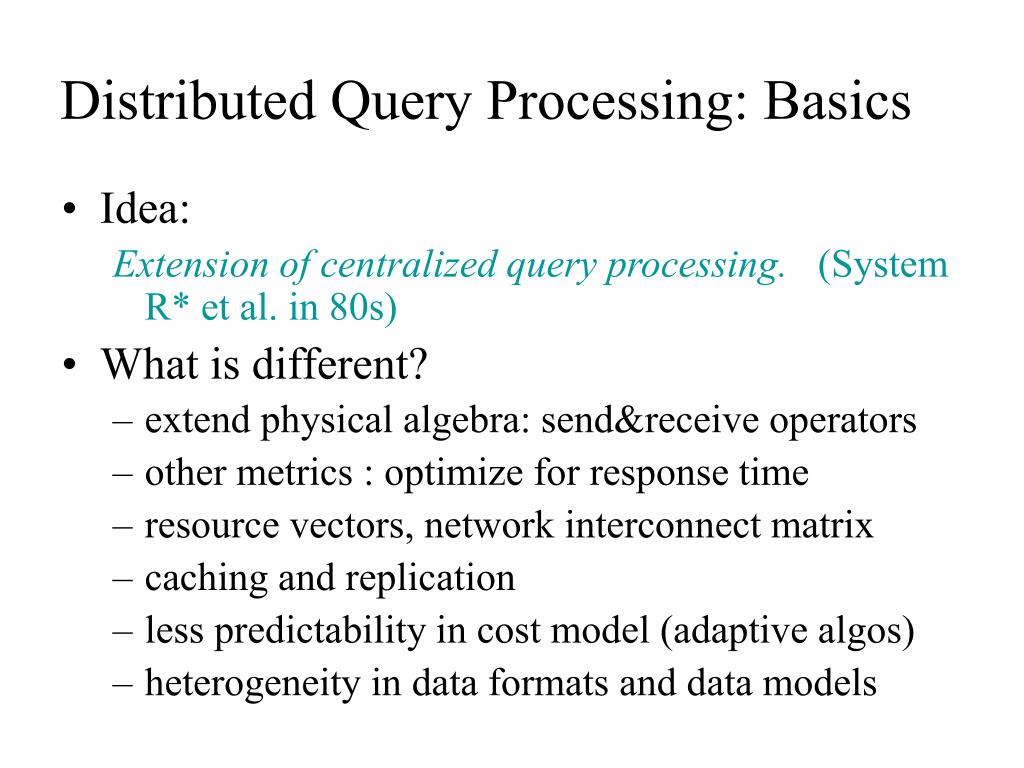 Distributed Query Processing: Basics

• Idea:
Extension of centralized query processing. (System R* et al. in 80s)

• What is different?
– extend physical algebra: send&receive operators
– other metrics : optimize for response time
– resource vectors, network interconnect matrix
– caching and replication
– less predictability in cost model (adaptive algos)
– heterogeneity in data formats and data models